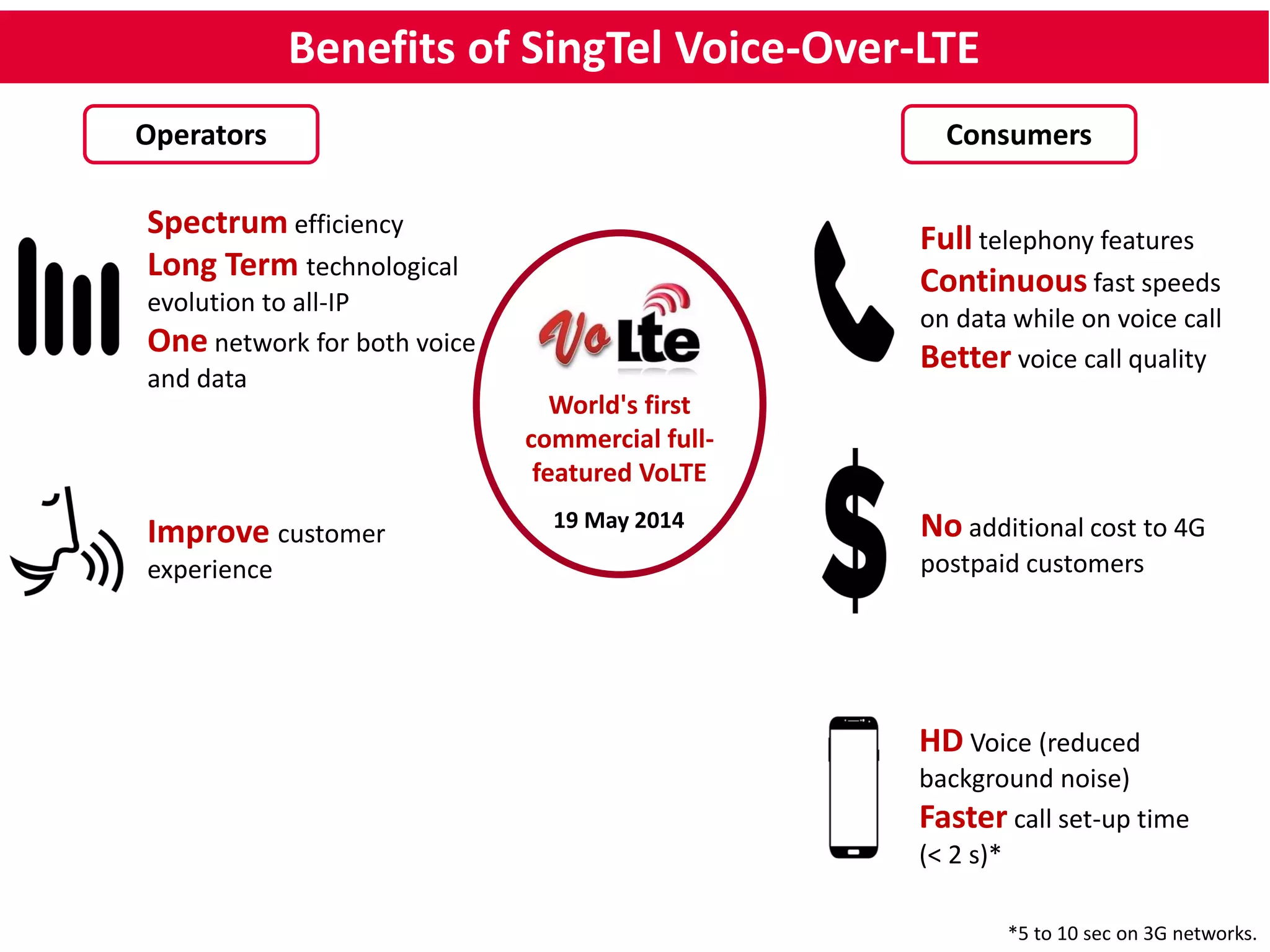 Benefits of SingTel Voice-Over-LTE

Operators

Spectrum efficiency
Long Term technological evolution to all-IP
One network for both voice and data

Improve customer experience

VoLte

World's first commercial full-featured VoLTE

19 May 2014

Consumers

Full telephony features
Continuous fast speeds on data while on voice call
Better voice call quality

No additional cost to 4G postpaid customers

HD Voice (reduced background noise)
Faster call set-up time (< 2 s)*

*5 to 10 sec on 3G networks.